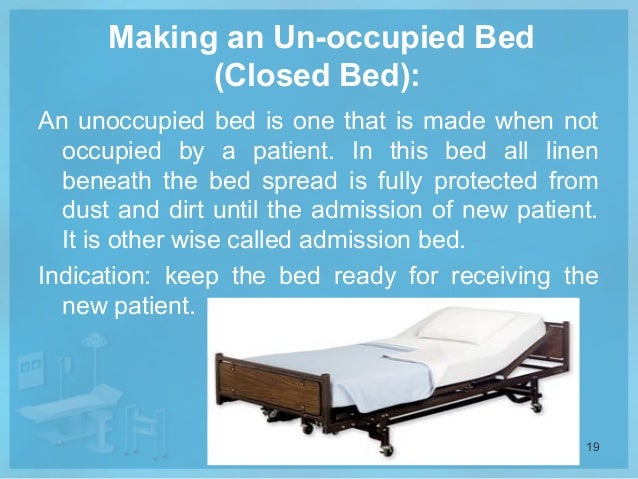 Making an Un-occupied Bed
(Closed Bed):

An unoccupied bed is one that is made when not occupied by a patient. In this bed all linen beneath the bed spread is fully protected from dust and dirt until the admission of new patient. It is other wise called admission bed.

Indication: keep the bed ready for receiving the new patient.

19